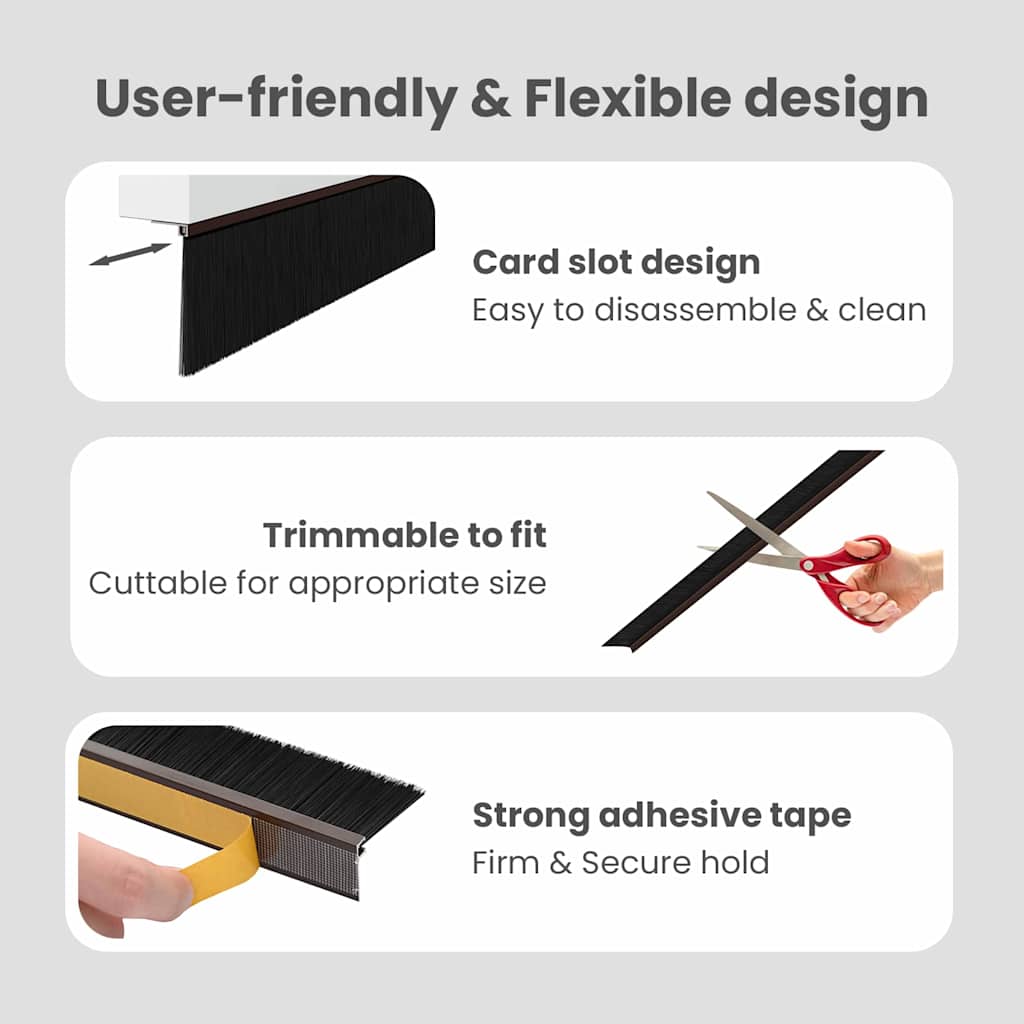 User-friendly & Flexible design

Card slot design
Easy to disassemble & clean

Trimmable to fit
Cuttable for appropriate size

Strong adhesive tape
Firm & Secure hold